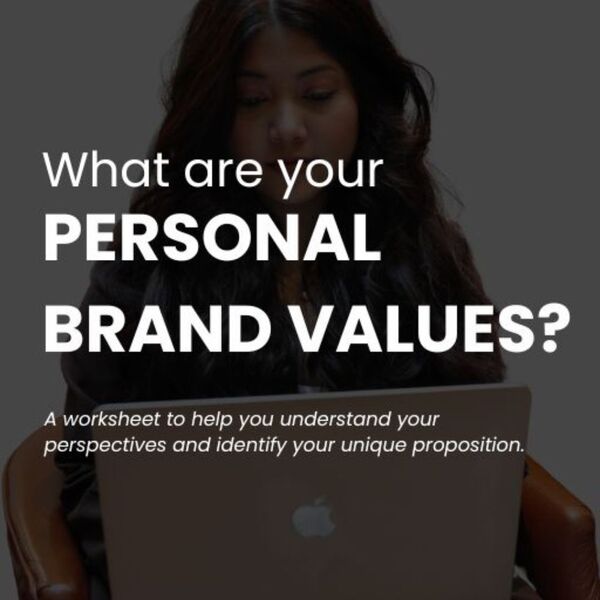 What are your
PERSONAL
BRAND VALUES?

A worksheet to help you understand your perspectives and identify your unique proposition.